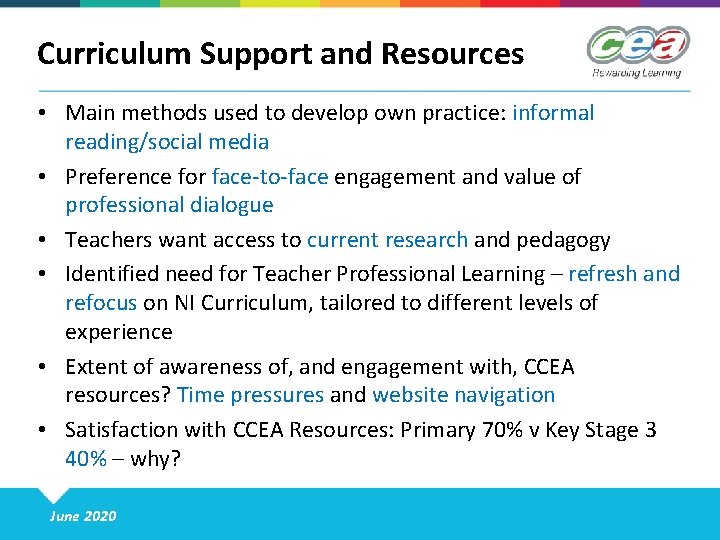 Curriculum Support and Resources

ccea
Rewarding Learning

• Main methods used to develop own practice: informal reading/social media

• Preference for face-to-face engagement and value of professional dialogue

• Teachers want access to current research and pedagogy

• Identified need for Teacher Professional Learning – refresh and refocus on NI Curriculum, tailored to different levels of experience

• Extent of awareness of, and engagement with, CCEA resources? Time pressures and website navigation

• Satisfaction with CCEA Resources: Primary 70% v Key Stage 3 40% – why?

June 2020